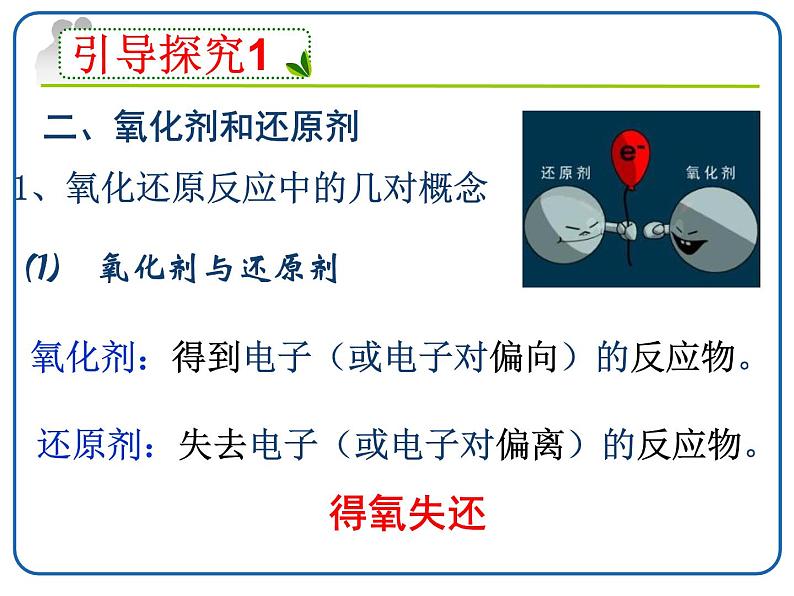 引导探究1

二、氧化剂和还原剂

1、氧化还原反应中的几对概念

还原剂

$e^-$

氧化剂

(1)　氧化剂与还原剂

氧化剂：得到电子（或电子对偏向）的反应物。

还原剂：失去电子（或电子对偏离）的反应物。

得氧失还